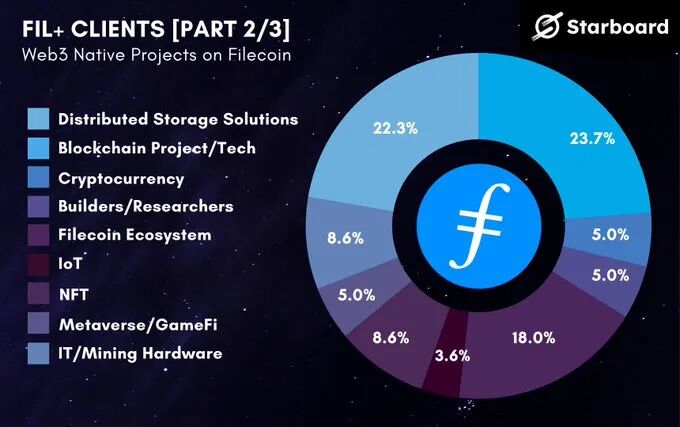 FIL+ CLIENTS [PART 2/3]
Web3 Native Projects on Filecoin

Starboard

Distributed Storage Solutions
Blockchain Project/Tech
Cryptocurrency
Builders/Researchers
Filecoin Ecosystem
IoT
NFT
Metaverse/GameFi
IT/Mining Hardware

22.3%
23.7%
5.0%
5.0%
18.0%
3.6%
8.6%
5.0%
8.6%